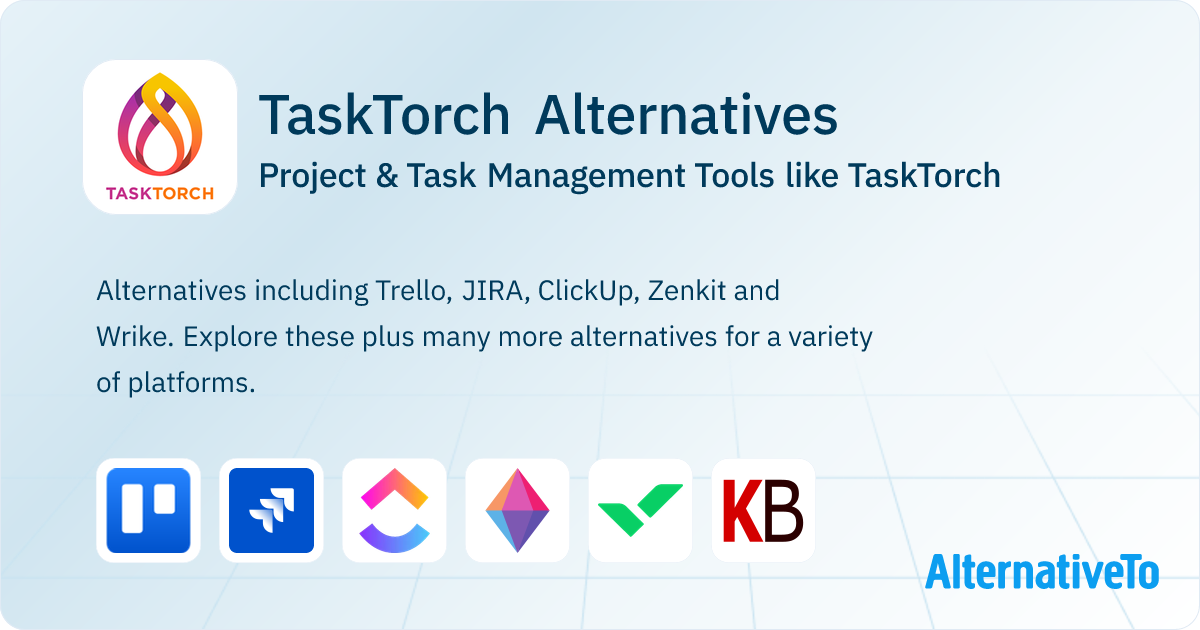 TASKTORCH

TaskTorch Alternatives

Project & Task Management Tools like TaskTorch

Alternatives including Trello, JIRA, ClickUp, Zenkit and Wrike. Explore these plus many more alternatives for a variety of platforms.

KB

AlternativeTo